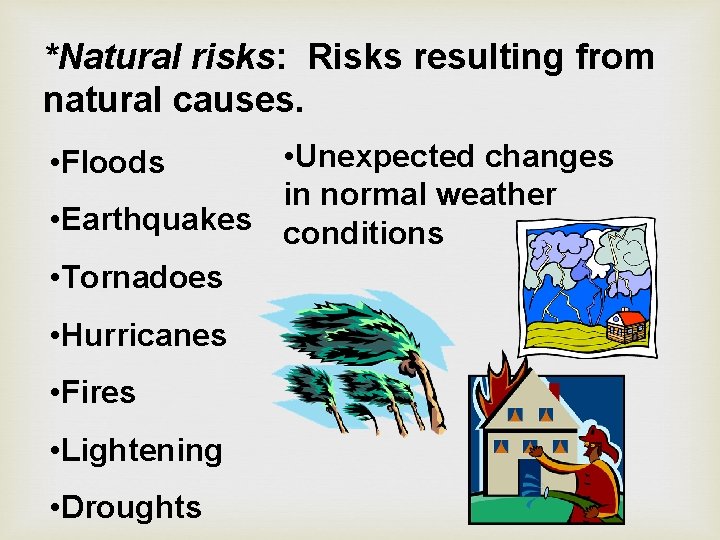 *Natural risks: Risks resulting from natural causes.

•Floods

•Earthquakes

•Tornadoes

•Hurricanes

•Fires

•Lightening

•Droughts

•Unexpected changes in normal weather conditions